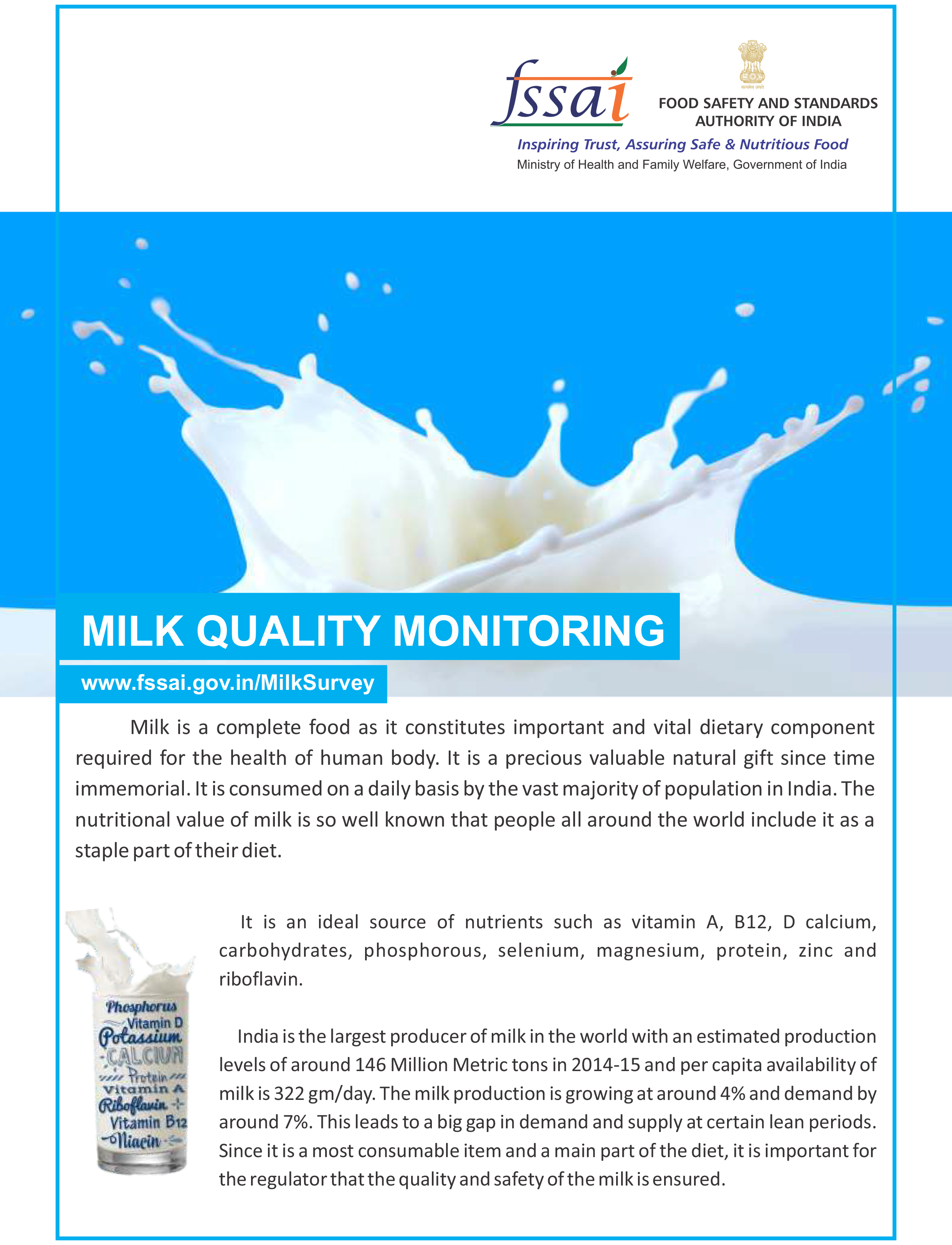 fssai

सत्यमेव जयते

FOOD SAFETY AND STANDARDS AUTHORITY OF INDIA

Inspiring Trust, Assuring Safe & Nutritious Food

Ministry of Health and Family Welfare, Government of India

MILK QUALITY MONITORING

www.fssai.gov.in/MilkSurvey

Milk is a complete food as it constitutes important and vital dietary component required for the health of human body. It is a precious valuable natural gift since time immemorial. It is consumed on a daily basis by the vast majority of population in India. The nutritional value of milk is so well known that people all around the world include it as a staple part of their diet.

Phosphorus
Vitamin D
Potassium
CALCIUM
Protein
Vitamin A
Riboflavin
Vitamin B12
Niacin

It is an ideal source of nutrients such as vitamin A, B12, D calcium, carbohydrates, phosphorous, selenium, magnesium, protein, zinc and riboflavin.

India is the largest producer of milk in the world with an estimated production levels of around 146 Million Metric tons in 2014-15 and per capita availability of milk is 322 gm/day. The milk production is growing at around 4% and demand by around 7%. This leads to a big gap in demand and supply at certain lean periods. Since it is a most consumable item and a main part of the diet, it is important for the regulator that the quality and safety of the milk is ensured.